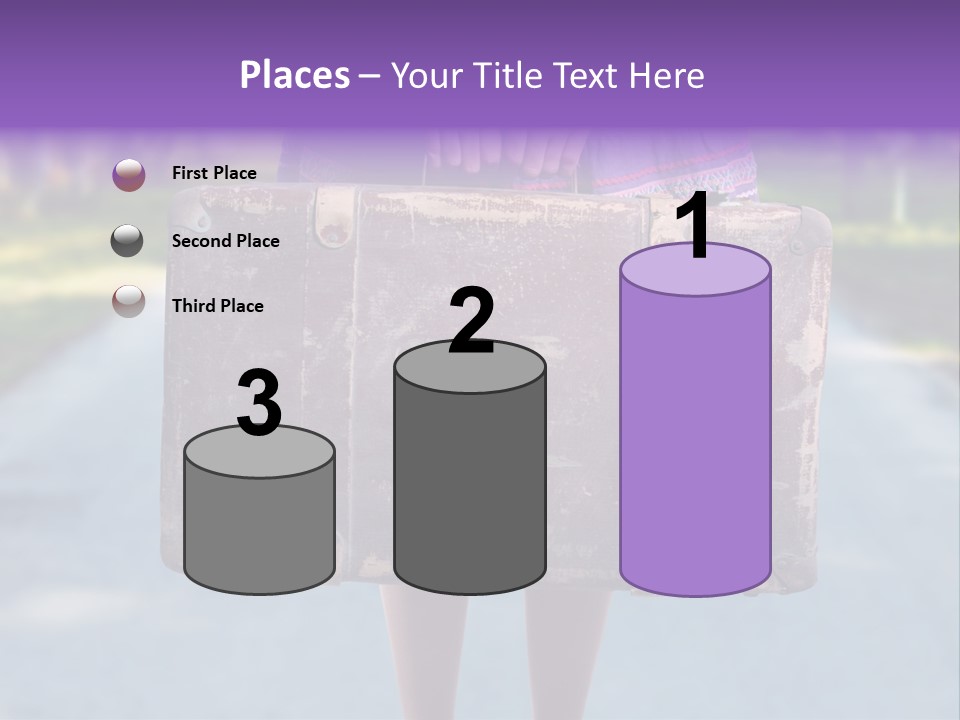 Places – Your Title Text Here

First Place

Second Place

Third Place

3

2

1